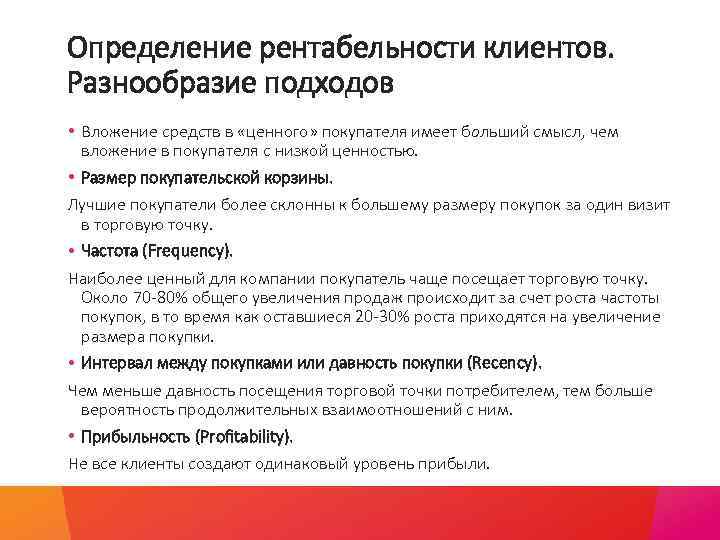 Определение рентабельности клиентов. Разнообразие подходов

• Вложение средств в «ценного» покупателя имеет больший смысл, чем вложение в покупателя с низкой ценностью.

• Размер покупательской корзины.

Лучшие покупатели более склонны к большему размеру покупок за один визит в торговую точку.

• Частота (Frequency).

Наиболее ценный для компании покупатель чаще посещает торговую точку. Около 70-80% общего увеличения продаж происходит за счет роста частоты покупок, в то время как оставшиеся 20-30% роста приходятся на увеличение размера покупки.

• Интервал между покупками или давность покупки (Recency).

Чем меньше давность посещения торговой точки потребителем, тем больше вероятность продолжительных взаимоотношений с ним.

• Прибыльность (Profitability).

Не все клиенты создают одинаковый уровень прибыли.